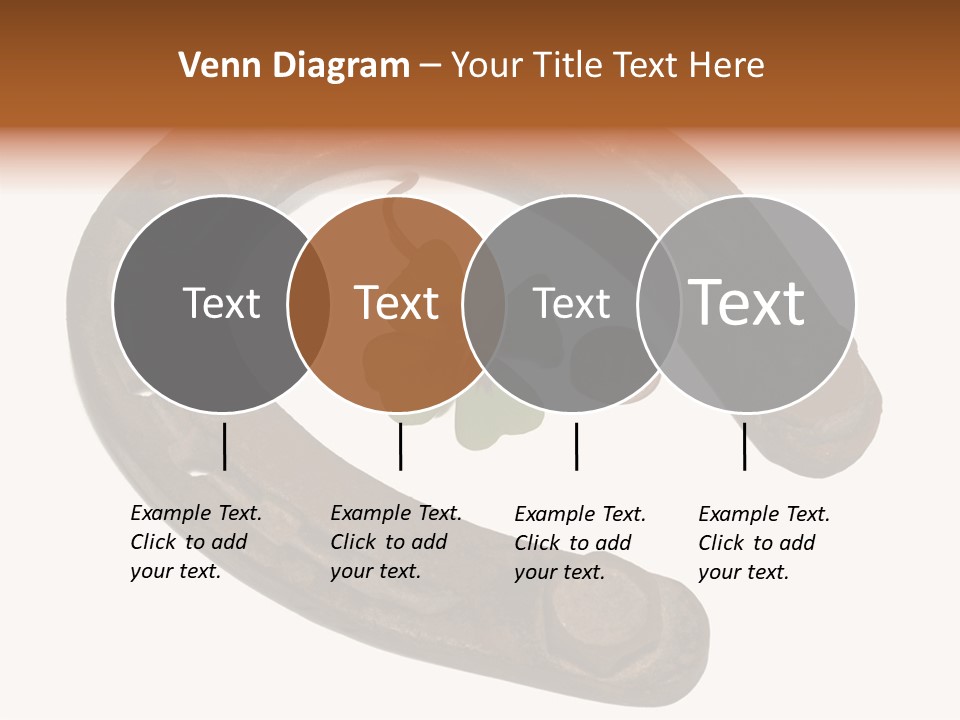 Venn Diagram – Your Title Text Here

Text

Text

Text

Text

Example Text. Click to add your text.

Example Text. Click to add your text.

Example Text. Click to add your text.

Example Text. Click to add your text.